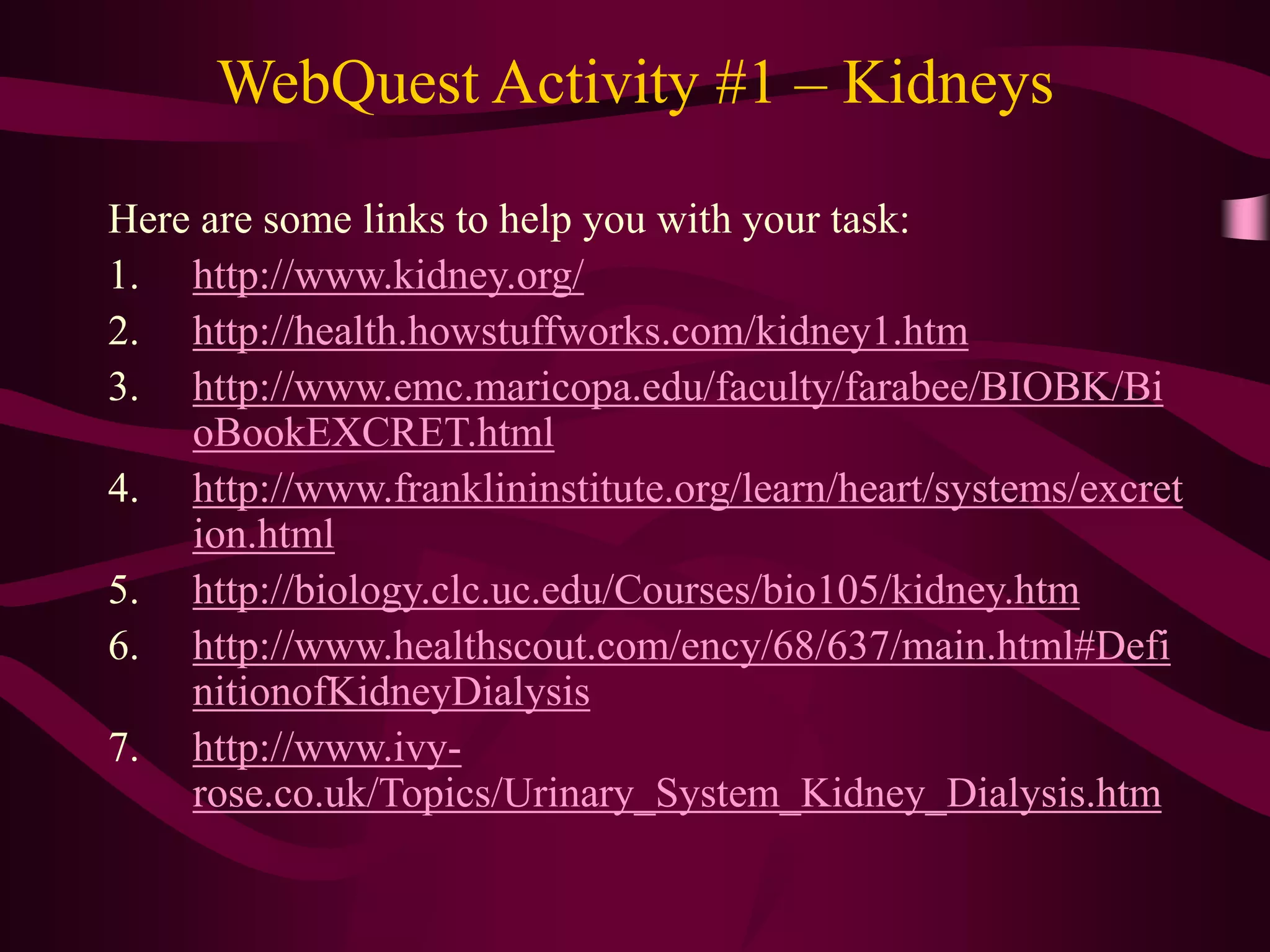 WebQuest Activity #1 – Kidneys

Here are some links to help you with your task:

1. http://www.kidney.org/
2. http://health.howstuffworks.com/kidney1.htm
3. http://www.emc.maricopa.edu/faculty/farabee/BIOBK/BioBookEXCRET.html
4. http://www.franklininstitute.org/learn/heart/systems/excretion.html
5. http://biology.clc.uc.edu/Courses/bio105/kidney.htm
6. http://www.healthscout.com/ency/68/637/main.html#DefinitionofKidneyDialysis
7. http://www.ivy-rose.co.uk/Topics/Urinary_System_Kidney_Dialysis.htm